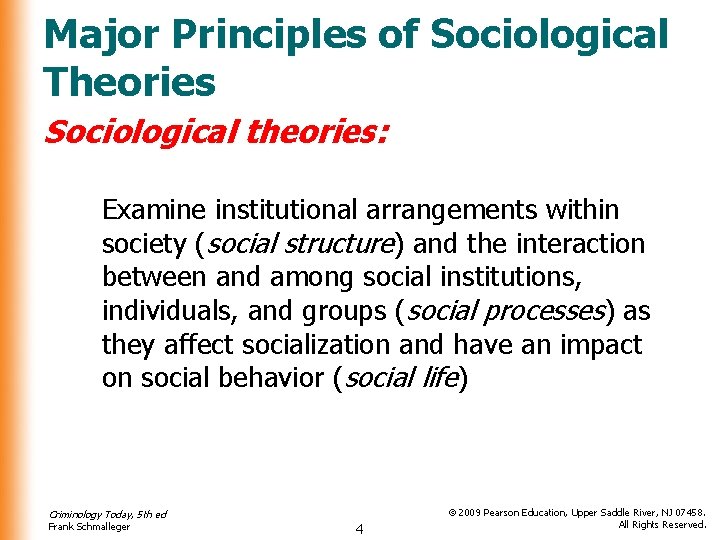 Major Principles of Sociological Theories

Sociological theories:

Examine institutional arrangements within society (social structure) and the interaction between and among social institutions, individuals, and groups (social processes) as they affect socialization and have an impact on social behavior (social life)

Criminology Today, 5th ed
Frank Schmalleger

4

© 2009 Pearson Education, Upper Saddle River, NJ 07458.
All Rights Reserved.